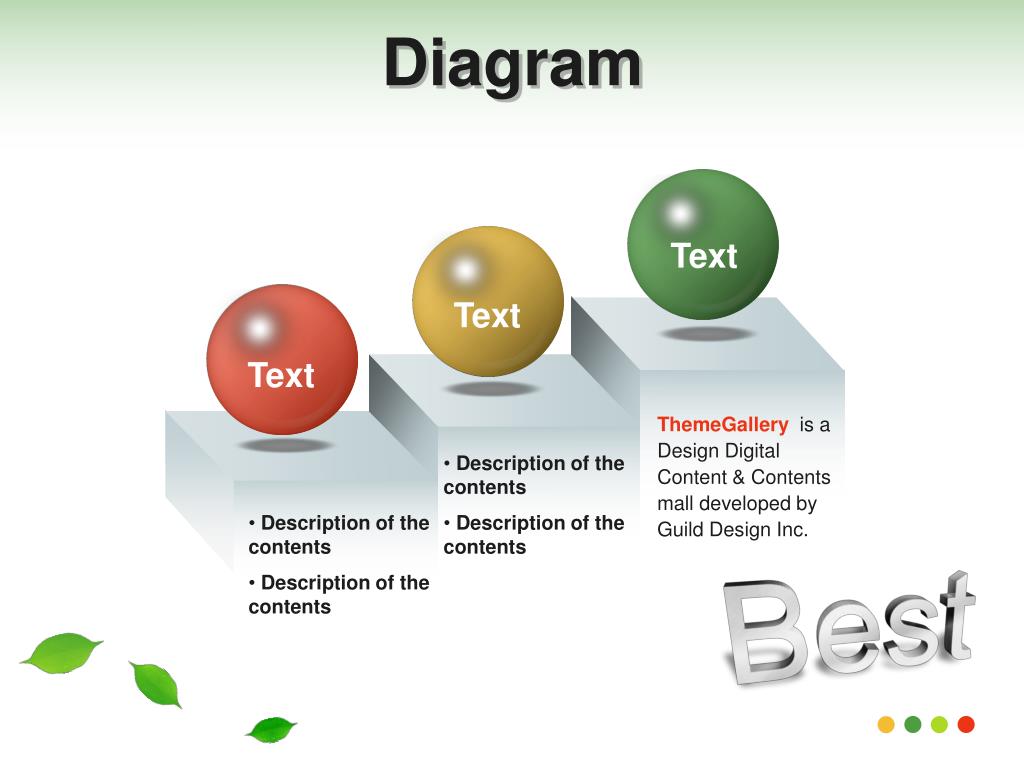 Diagram

Text

Text

Text

• Description of the contents

• Description of the contents

• Description of the contents

• Description of the contents

ThemeGallery is a Design Digital Content & Contents mall developed by Guild Design Inc.

Best